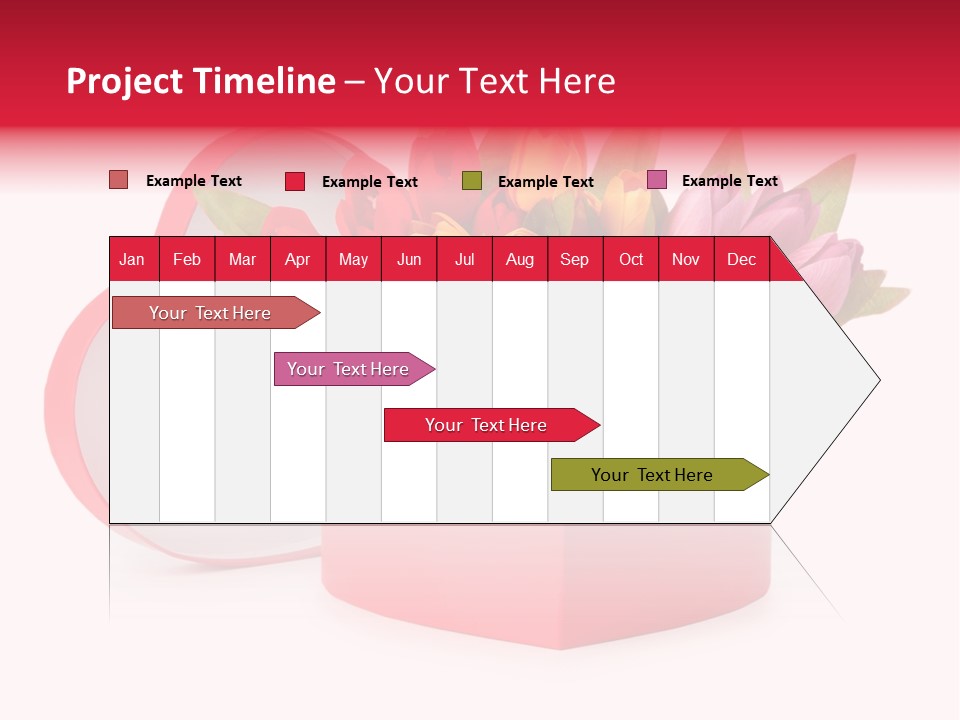 Project Timeline – Your Text Here

Example Text
Example Text
Example Text
Example Text

| Jan | Feb | Mar | Apr | May | Jun | Jul | Aug | Sep | Oct | Nov | Dec |
|---|---|---|---|---|---|---|---|---|---|---|---|

Your Text Here
Your Text Here
Your Text Here
Your Text Here